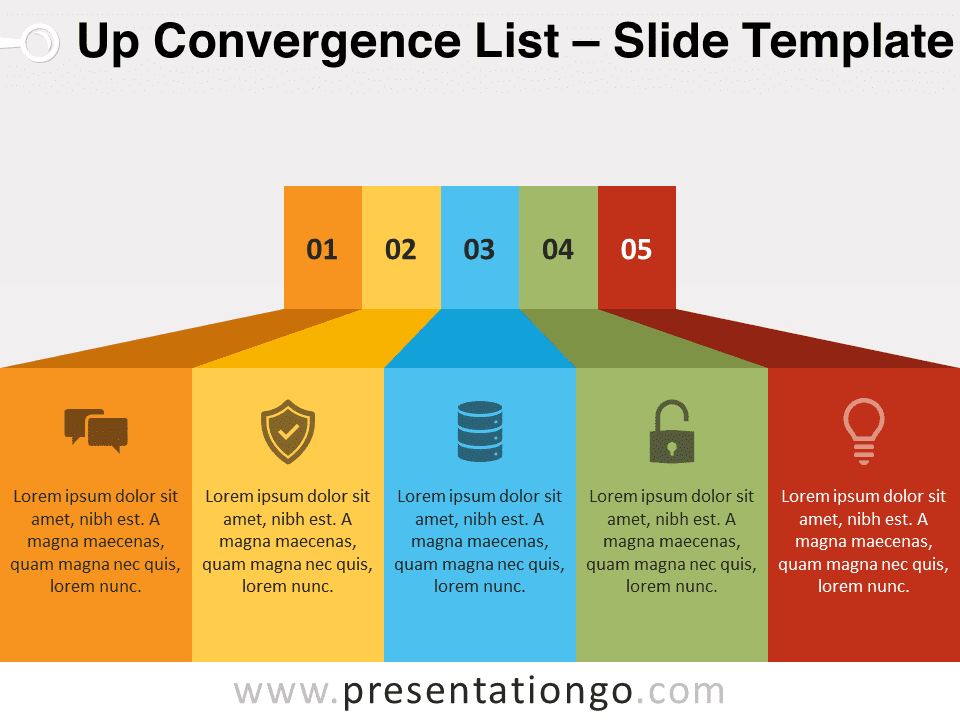 Up Convergence List – Slide Template

01 02 03 04 05

Lorem ipsum dolor sit amet, nibh est. A magna maecenas, quam magna nec quis, lorem nunc.

Lorem ipsum dolor sit amet, nibh est. A magna maecenas, quam magna nec quis, lorem nunc.

Lorem ipsum dolor sit amet, nibh est. A magna maecenas, quam magna nec quis, lorem nunc.

Lorem ipsum dolor sit amet, nibh est. A magna maecenas, quam magna nec quis, lorem nunc.

Lorem ipsum dolor sit amet, nibh est. A magna maecenas, quam magna nec quis, lorem nunc.

www.presentationgo.com